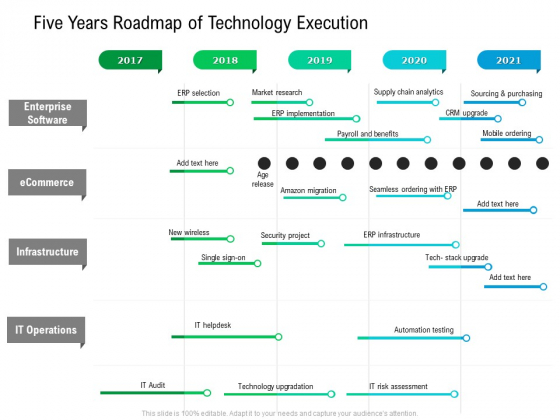 Five Years Roadmap of Technology Execution

2017

2018

2019

2020

2021

Enterprise Software

ERP selection

Market research

Supply chain analytics

Sourcing & purchasing

ERP implementation

CRM upgrade

Payroll and benefits

Mobile ordering

eCommerce

Add text here

Age release

Amazon migration

Seamless ordering with ERP

Add text here

Infrastructure

New wireless

Security project

ERP infrastructure

Single sign-on

Tech- stack upgrade

Add text here

IT Operations

IT helpdesk

Automation testing

IT Audit

Technology upgradation

IT risk assessment

This slide is 100% editable. Adapt it to your needs and capture your audience's attention.